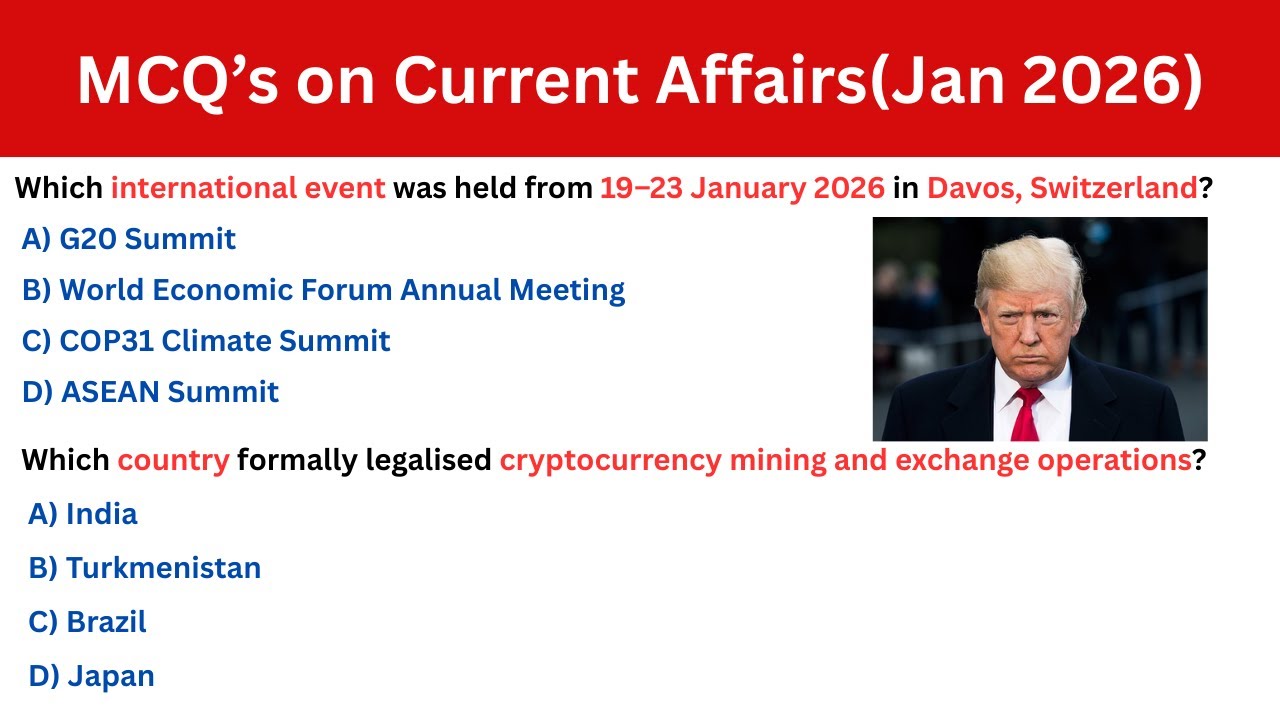 MCQ’s on Current Affairs(Jan 2026)

Which international event was held from 19–23 January 2026 in Davos, Switzerland?

A) G20 Summit

B) World Economic Forum Annual Meeting

C) COP31 Climate Summit

D) ASEAN Summit

Which country formally legalised cryptocurrency mining and exchange operations?

A) India

B) Turkmenistan

C) Brazil

D) Japan